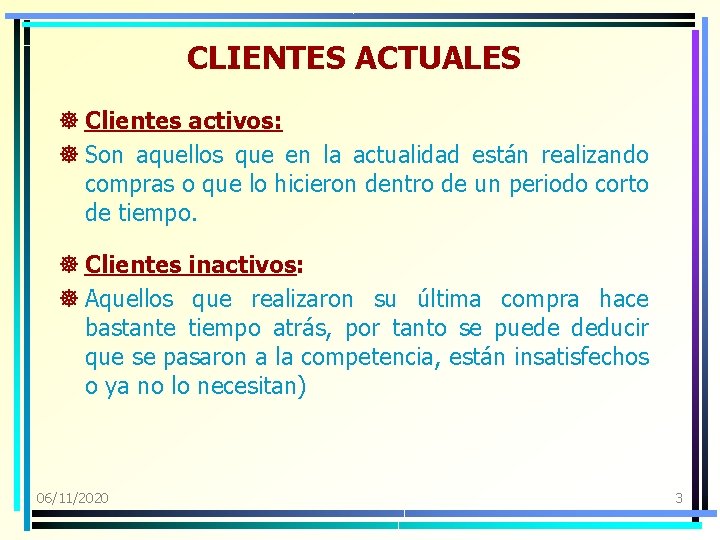 CLIENTES ACTUALES

Clientes activos:

Son aquellos que en la actualidad están realizando compras o que lo hicieron dentro de un periodo corto de tiempo.

Clientes inactivos:

Aquellos que realizaron su última compra hace bastante tiempo atrás, por tanto se puede deducir que se pasaron a la competencia, están insatisfechos o ya no lo necesitan)

06/11/2020

3